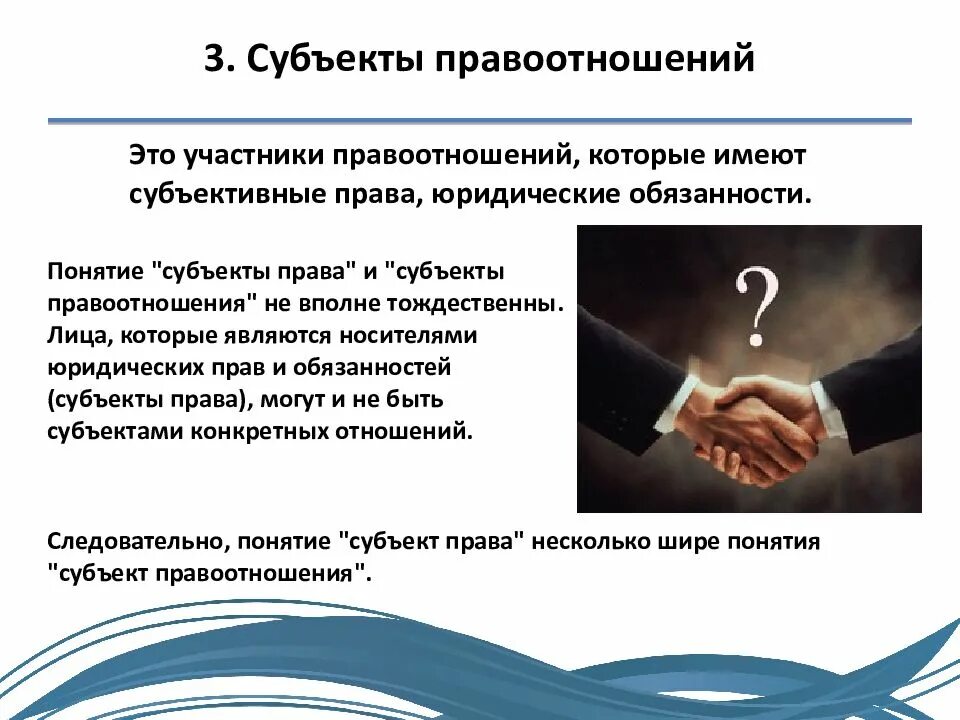 3. Субъекты правоотношений

Это участники правоотношений, которые имеют субъективные права, юридические обязанности.

Понятие "субъекты права" и "субъекты правоотношения" не вполне тождественны. Лица, которые являются носителями юридических прав и обязанностей (субъекты права), могут и не быть субъектами конкретных отношений.

?

Следовательно, понятие "субъект права" несколько шире понятия "субъект правоотношения".